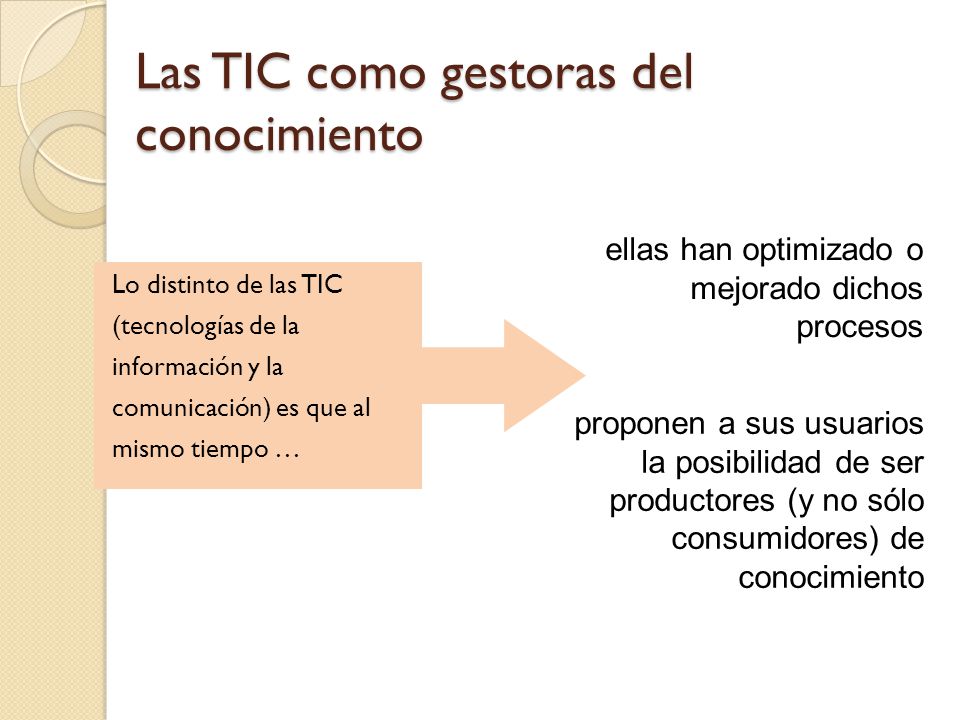 Las TIC como gestoras del conocimiento

Lo distinto de las TIC (tecnologías de la información y la comunicación) es que al mismo tiempo …

ellas han optimizado o mejorado dichos procesos

proponen a sus usuarios la posibilidad de ser productores (y no sólo consumidores) de conocimiento